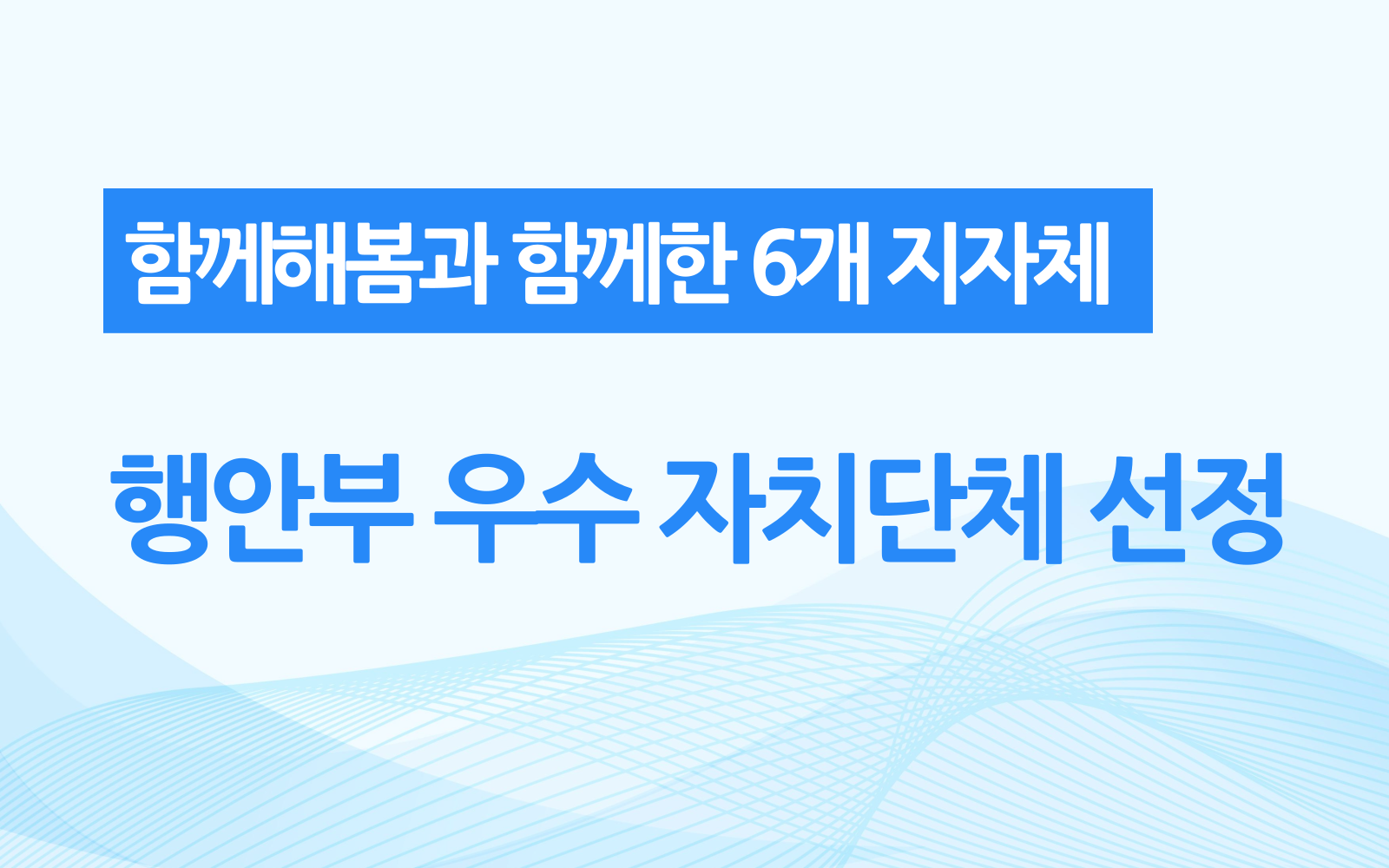 함께해봄과 함께한 6개 지자체

행안부 우수 자치단체 선정